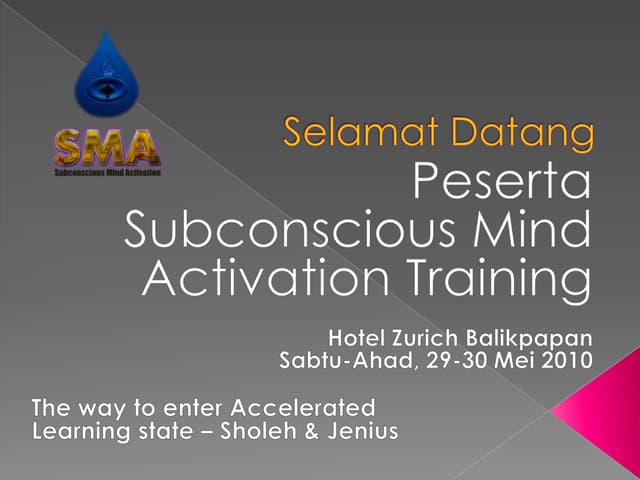 SMA
Subconscious Mind Activation

Selamat Datang
Peserta
Subconscious Mind
Activation Training

Hotel Zurich Balikpapan
Sabtu-Ahad, 29-30 Mei 2010

The way to enter Accelerated Learning state – Sholeh & Jenius